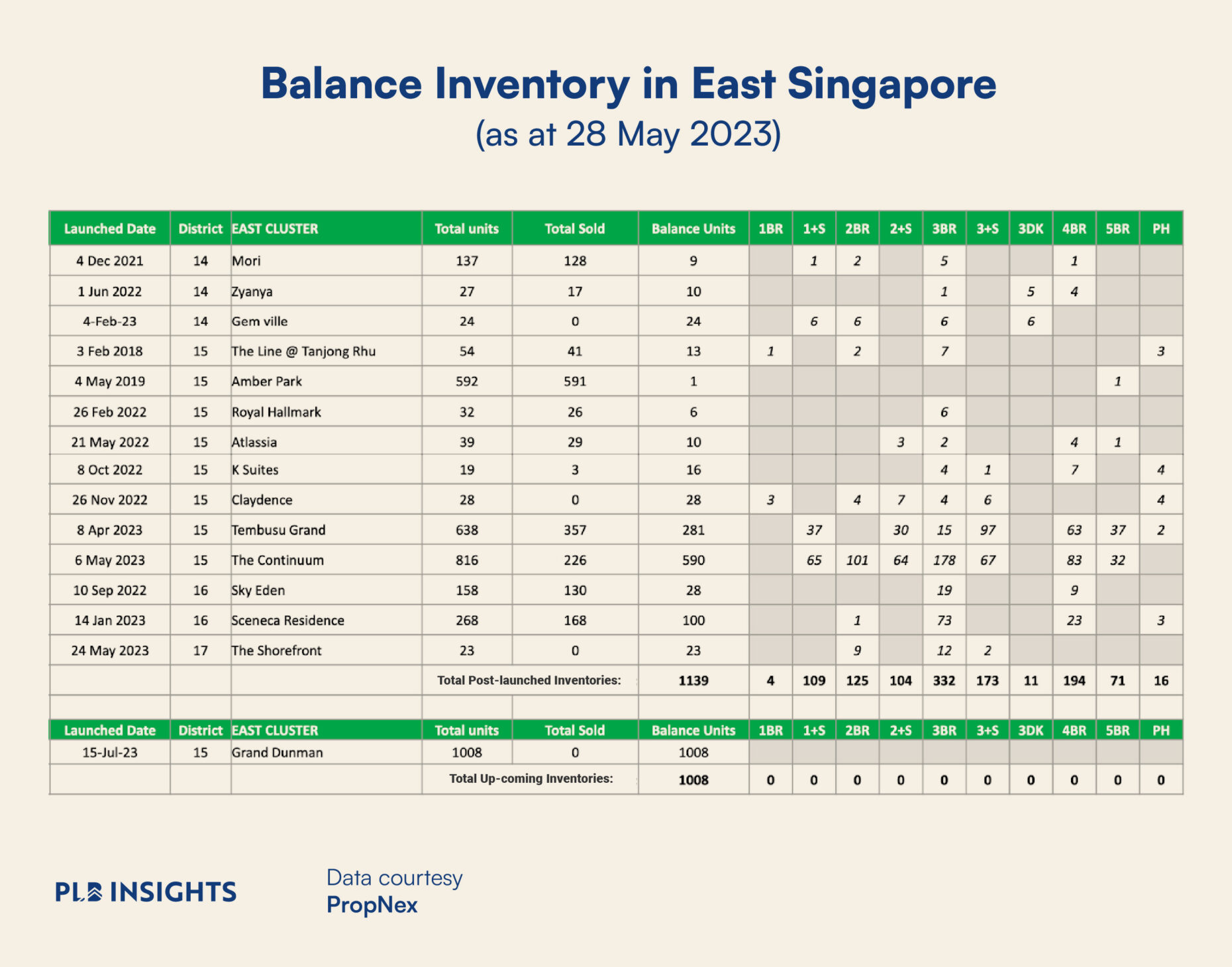 Balance Inventory in East Singapore
(as at 28 May 2023)

| Launched Date | District | EAST CLUSTER | Total units | Total Sold | Balance Units | 1BR | 1+S | 2BR | 2+S | 3BR | 3+S | 3DK | 4BR | 5BR | PH |
|---|---|---|---|---|---|---|---|---|---|---|---|---|---|---|---|
| 4 Dec 2021 | 14 | Mori | 137 | 128 | 9 | | 1 | 2 | | 5 | | | 1 | | |
| 1 Jun 2022 | 14 | Zyanya | 27 | 17 | 10 | | | | | 1 | | 5 | 4 | | |
| 4-Feb-23 | 14 | Gem ville | 24 | 0 | 24 | | 6 | 6 | | 6 | | 6 | | | |
| 3 Feb 2018 | 15 | The Line @ Tanjong Rhu | 54 | 41 | 13 | 1 | | 2 | | 7 | | | | | 3 |
| 4 May 2019 | 15 | Amber Park | 592 | 591 | 1 | | | | | | | | | 1 | |
| 26 Feb 2022 | 15 | Royal Hallmark | 32 | 26 | 6 | | | | | 6 | | | | | |
| 21 May 2022 | 15 | Atlassia | 39 | 29 | 10 | | | | 3 | 2 | | | 4 | 1 | |
| 8 Oct 2022 | 15 | K Suites | 19 | 3 | 16 | | | | | 4 | 1 | | 7 | | 4 |
| 26 Nov 2022 | 15 | Claydence | 28 | 0 | 28 | 3 | | 4 | 7 | 4 | 6 | | | | 4 |
| 8 Apr 2023 | 15 | Tembusu Grand | 638 | 357 | 281 | | 37 | | 30 | 15 | 97 | | 63 | 37 | 2 |
| 6 May 2023 | 15 | The Continuum | 816 | 226 | 590 | | 65 | 101 | 64 | 178 | 67 | | 83 | 32 | |
| 10 Sep 2022 | 16 | Sky Eden | 158 | 130 | 28 | | | | | 19 | | | 9 | | |
| 14 Jan 2023 | 16 | Sceneca Residence | 268 | 168 | 100 | | | 1 | | 73 | | | 23 | | 3 |
| 24 May 2023 | 17 | The Shorefront | 23 | 0 | 23 | | | 9 | | 12 | 2 | | | | |
| | | | Total Post-launched Inventories: | | 1139 | 4 | 109 | 125 | 104 | 332 | 173 | 11 | 194 | 71 | 16 |
| | | | | | | | | | | | | | | | |
| Launched Date | District | EAST CLUSTER | Total units | Total Sold | Balance Units | 1BR | 1+S | 2BR | 2+S | 3BR | 3+S | 3DK | 4BR | 5BR | PH |
| 15-Jul-23 | 15 | Grand Dunman | 1008 | 0 | 1008 | | | | | | | | | | |
| | | | Total Up-coming Inventories: | | 1008 | 0 | 0 | 0 | 0 | 0 | 0 | 0 | 0 | 0 | 0 |

PLB INSIGHTS

Data courtesy
PropNex